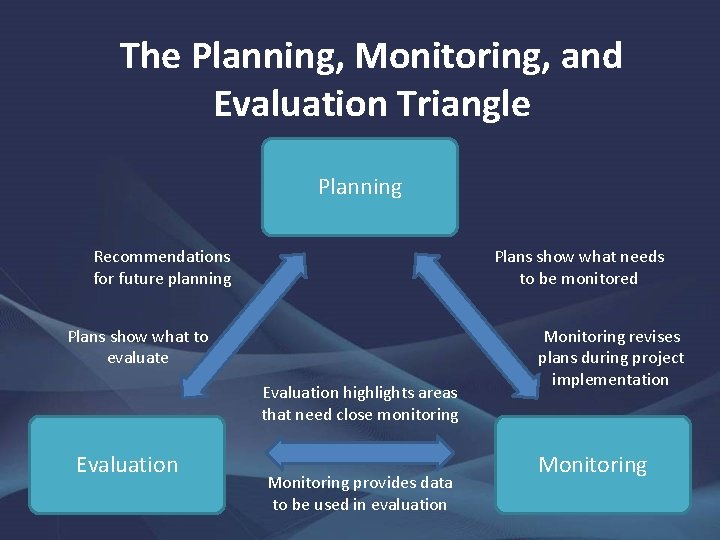 The Planning, Monitoring, and Evaluation Triangle

Planning

Recommendations for future planning

Plans show what needs to be monitored

Plans show what to evaluate

Monitoring revises plans during project implementation

Evaluation highlights areas that need close monitoring

Evaluation

Monitoring

Monitoring provides data to be used in evaluation